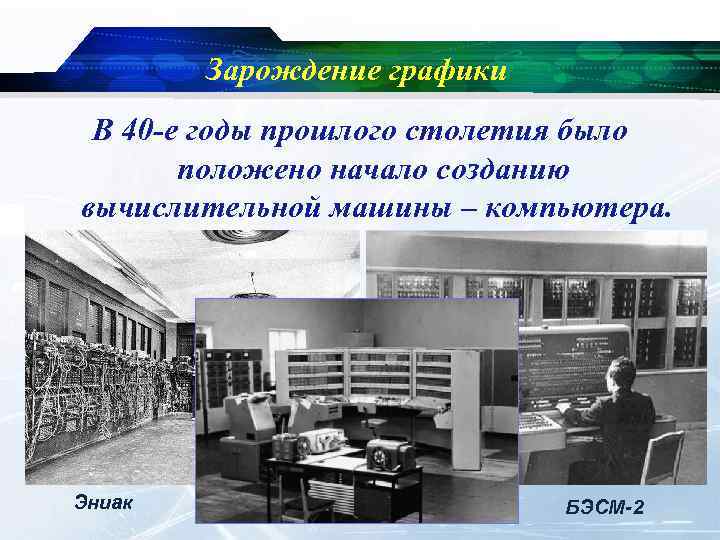 Зарождение графики

В 40-е годы прошлого столетия было положено начало созданию вычислительной машины – компьютера.

Эниак

БЭСМ-2